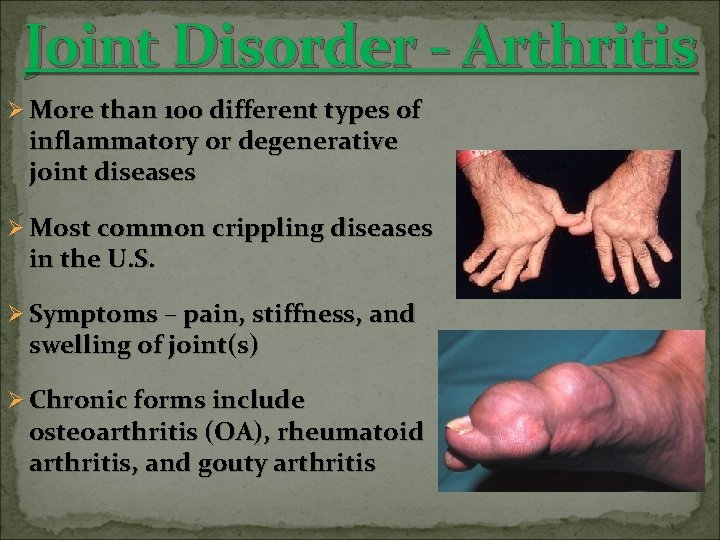 Joint Disorder - Arthritis

➤ More than 100 different types of inflammatory or degenerative joint diseases

➤ Most common crippling diseases in the U.S.

➤ Symptoms – pain, stiffness, and swelling of joint(s)

➤ Chronic forms include osteoarthritis (OA), rheumatoid arthritis, and gouty arthritis